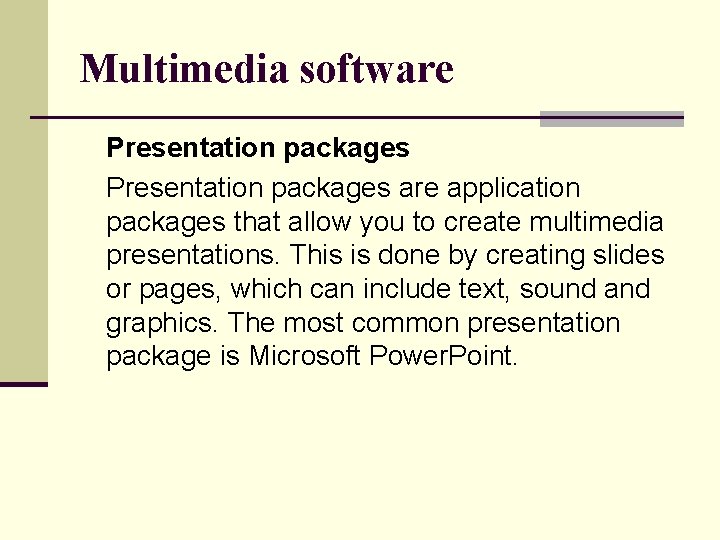 Multimedia software

Presentation packages

Presentation packages are application packages that allow you to create multimedia presentations. This is done by creating slides or pages, which can include text, sound and graphics. The most common presentation package is Microsoft PowerPoint.